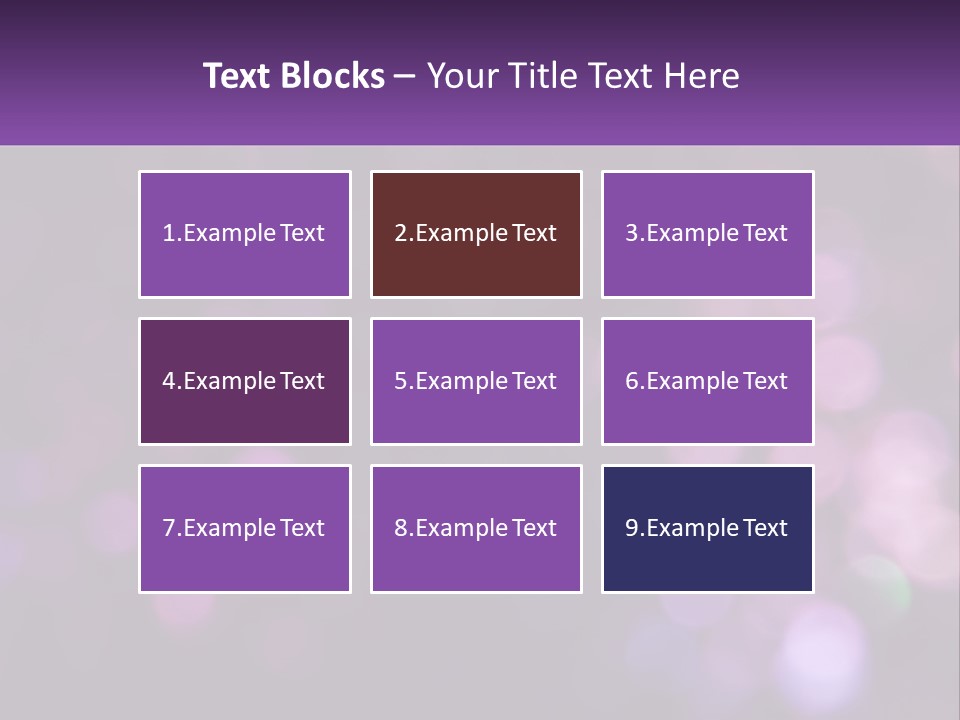 Text Blocks – Your Title Text Here

1.Example Text

2.Example Text

3.Example Text

4.Example Text

5.Example Text

6.Example Text

7.Example Text

8.Example Text

9.Example Text